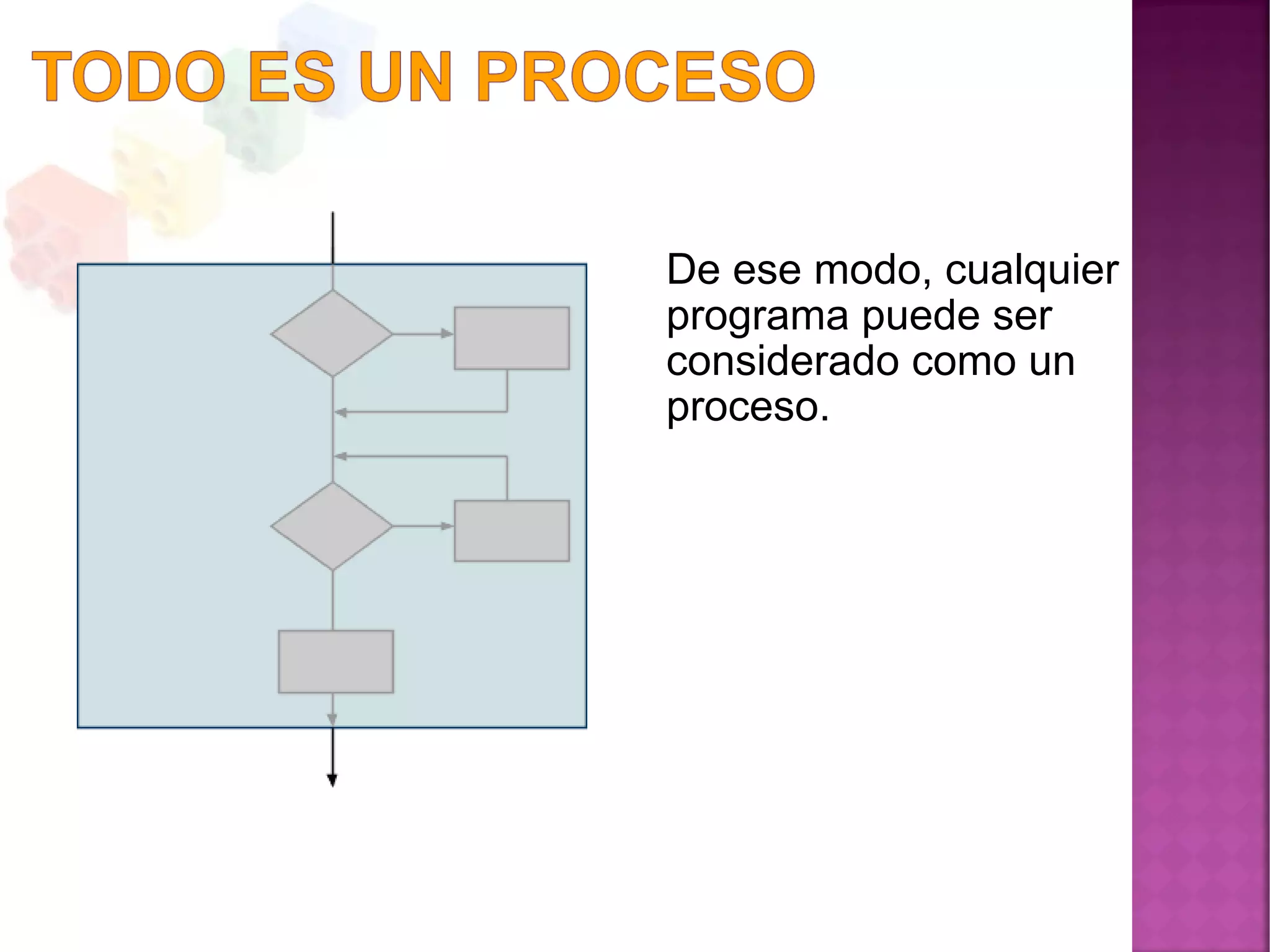 TODO ES UN PROCESO

De ese modo, cualquier programa puede ser considerado como un proceso.